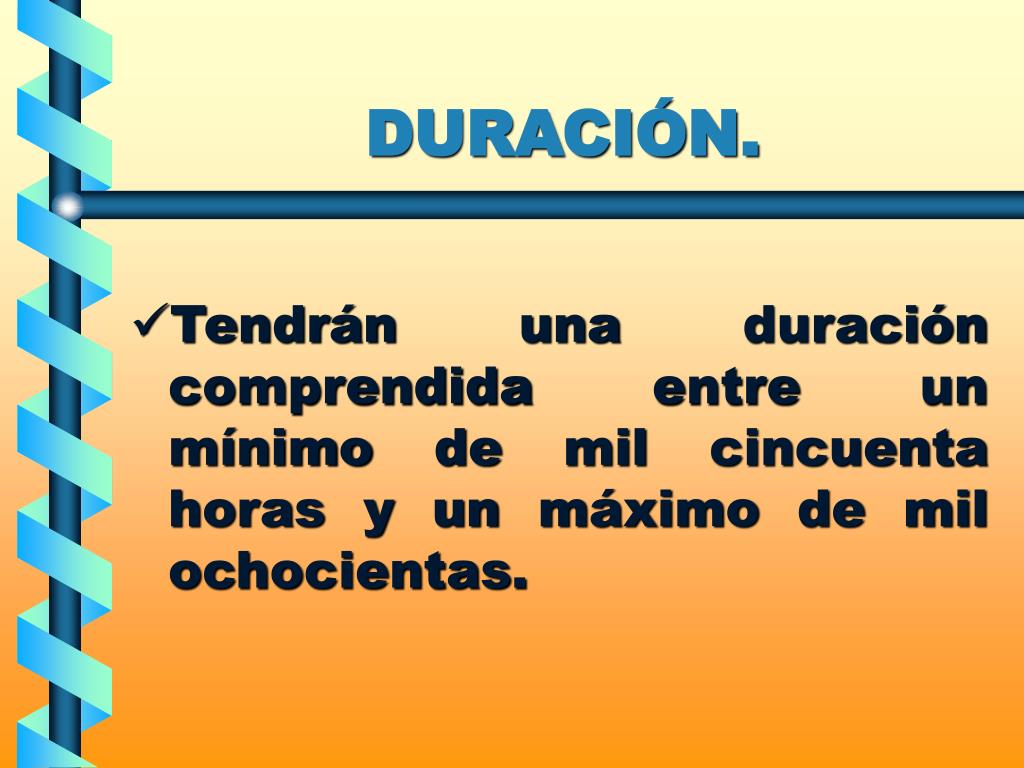 DURACIÓN.

✓Tendrán una duración comprendida entre un mínimo de mil cincuenta horas y un máximo de mil ochocientas.